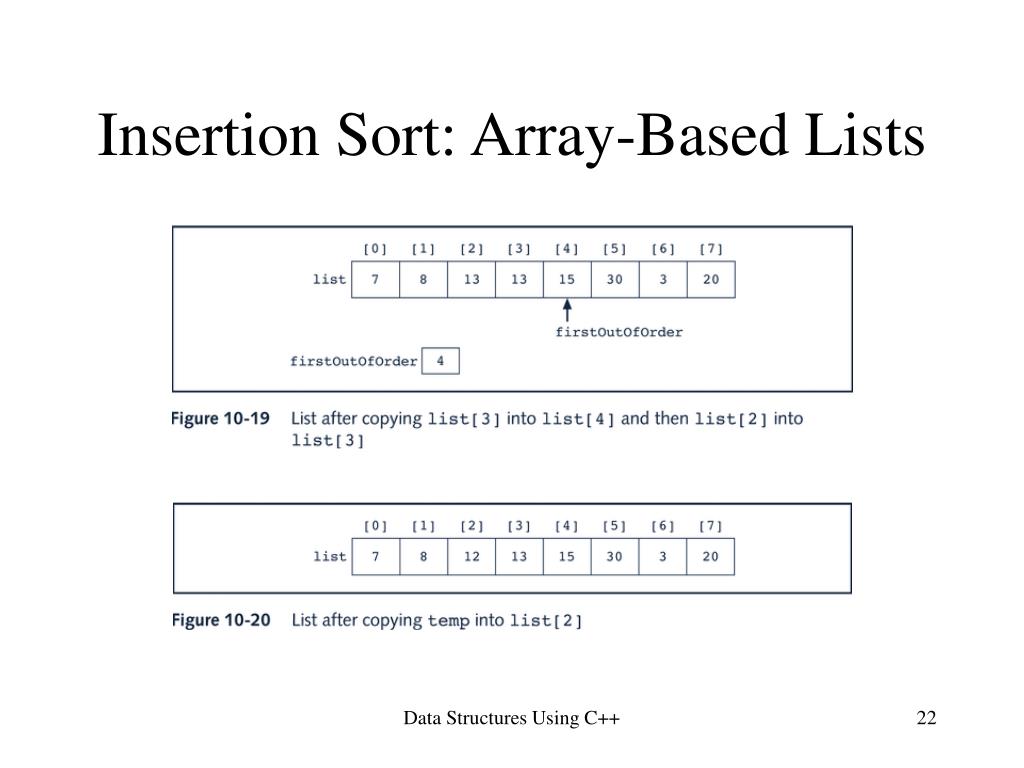 Insertion Sort: Array-Based Lists

| | [0] | [1] | [2] | [3] | [4] | [5] | [6] | [7] |
|---|---|---|---|---|---|---|---|---|
| list | 7 | 8 | 13 | 13 | 15 | 30 | 3 | 20 |

firstOutOfOrder

firstOutOfOrder 4

Figure 10-19 List after copying list[3] into list[4] and then list[2] into list[3]

| | [0] | [1] | [2] | [3] | [4] | [5] | [6] | [7] |
|---|---|---|---|---|---|---|---|---|
| list | 7 | 8 | 12 | 13 | 15 | 30 | 3 | 20 |

Figure 10-20 List after copying temp into list[2]

Data Structures Using C++

22